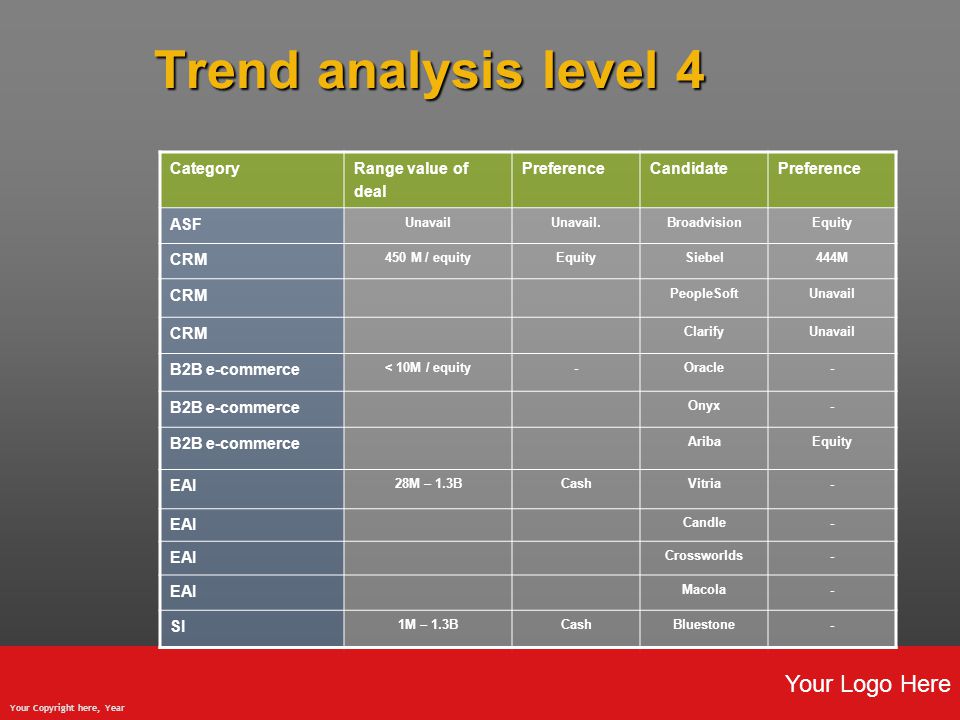 Trend analysis level 4

| Category | Range value of deal | Preference | Candidate | Preference |
|---|---|---|---|---|
| ASF | Unavail | Unavail. | Broadvision | Equity |
| CRM | 450 M / equity | Equity | Siebel | 444M |
| CRM | | | PeopleSoft | Unavail |
| CRM | | | Clarify | Unavail |
| B2B e-commerce | < 10M / equity | - | Oracle | - |
| B2B e-commerce | | | Onyx | - |
| B2B e-commerce | | | Ariba | Equity |
| EAI | 28M – 1.3B | Cash | Vitria | - |
| EAI | | | Candle | - |
| EAI | | | Crossworlds | - |
| EAI | | | Macola | - |
| SI | 1M – 1.3B | Cash | Bluestone | - |

Your Logo Here

Your Copyright here, Year